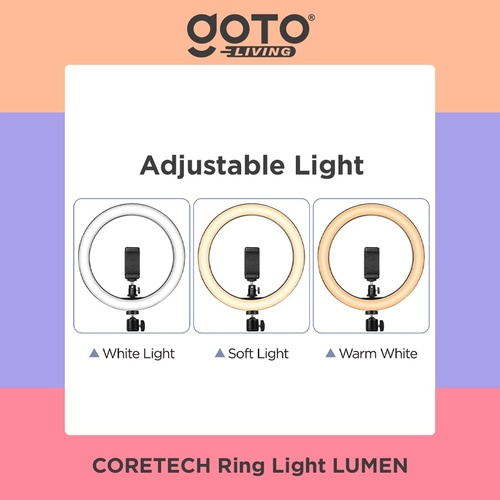 goto®
LIVING

Adjustable Light

▲ White Light ▲ Soft Light ▲ Warm White

CORETECH Ring Light LUMEN